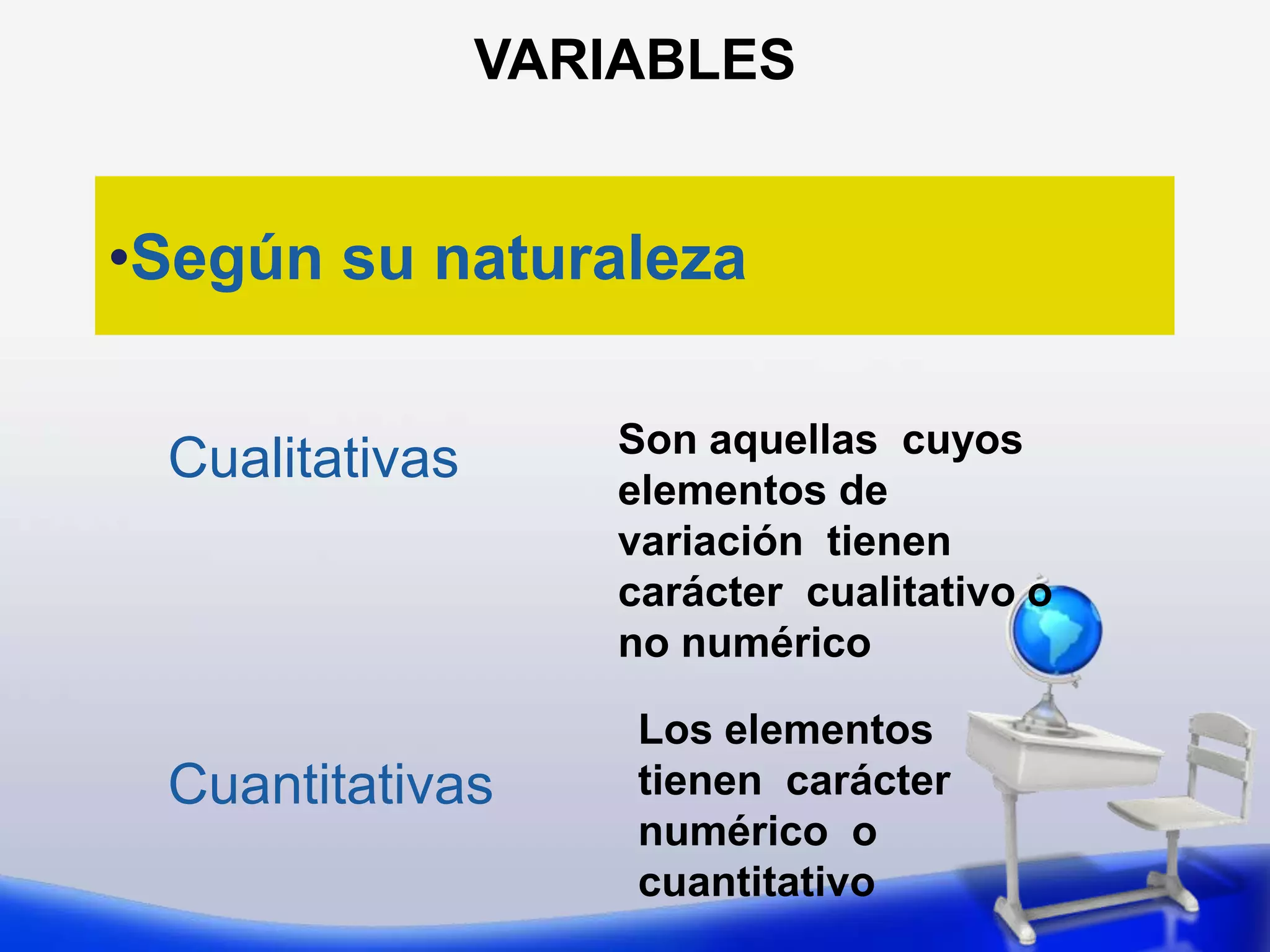 VARIABLES

•Según su naturaleza

Cualitativas

Son aquellas cuyos elementos de variación tienen carácter cualitativo o no numérico

Cuantitativas

Los elementos tienen carácter numérico o cuantitativo